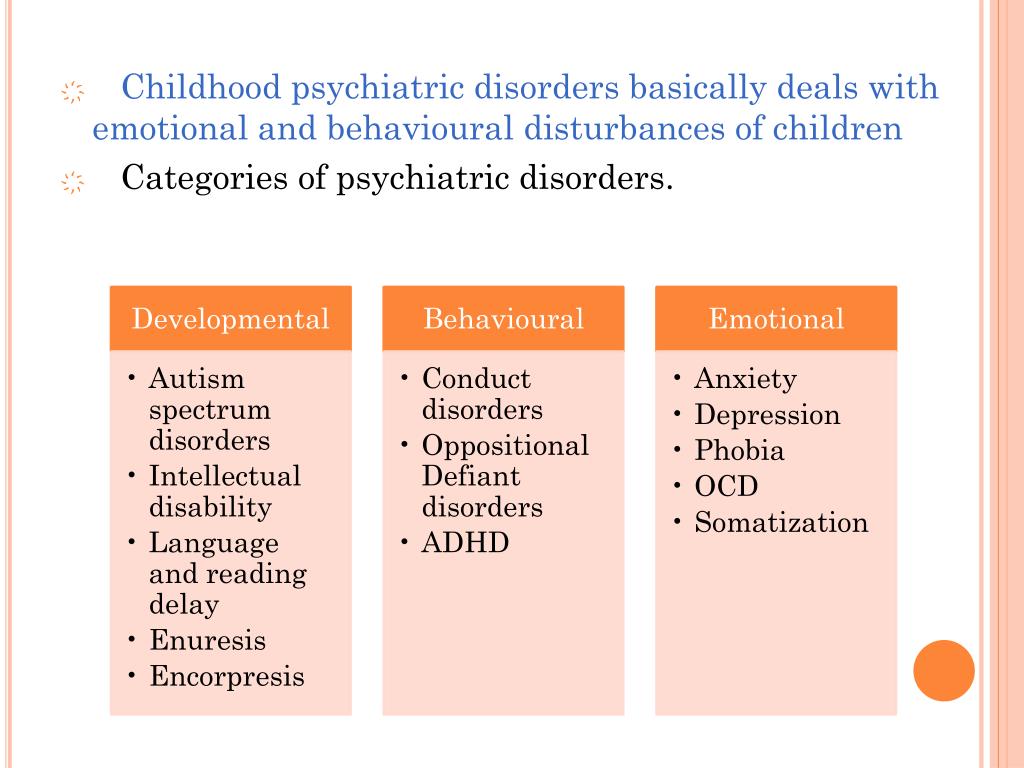 Childhood psychiatric disorders basically deals with emotional and behavioural disturbances of children

Categories of psychiatric disorders.

Developmental
• Autism spectrum disorders
• Intellectual disability
• Language and reading delay
• Enuresis
• Encorpresis

Behavioural
• Conduct disorders
• Oppositional Defiant disorders
• ADHD

Emotional
• Anxiety
• Depression
• Phobia
• OCD
• Somatization